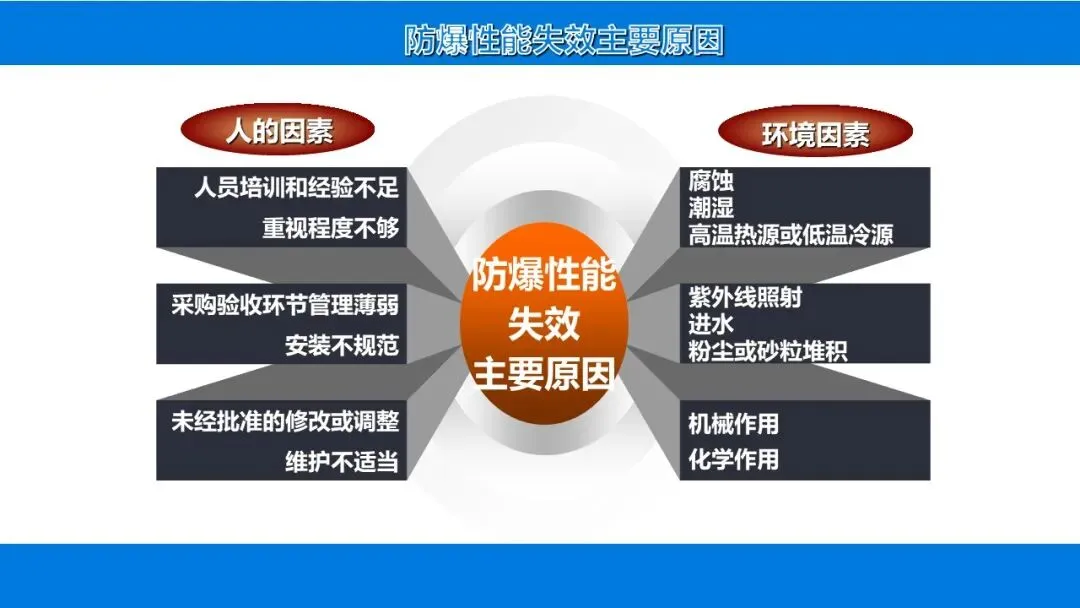 防爆性能失效主要原因

人的因素

人员培训和经验不足
重视程度不够

采购验收环节管理薄弱
安装不规范

未经批准的修改或调整
维护不适当

防爆性能
失效
主要原因

环境因素

腐蚀
潮湿
高温热源或低温冷源

紫外线照射
进水
粉尘或砂粒堆积

机械作用
化学作用